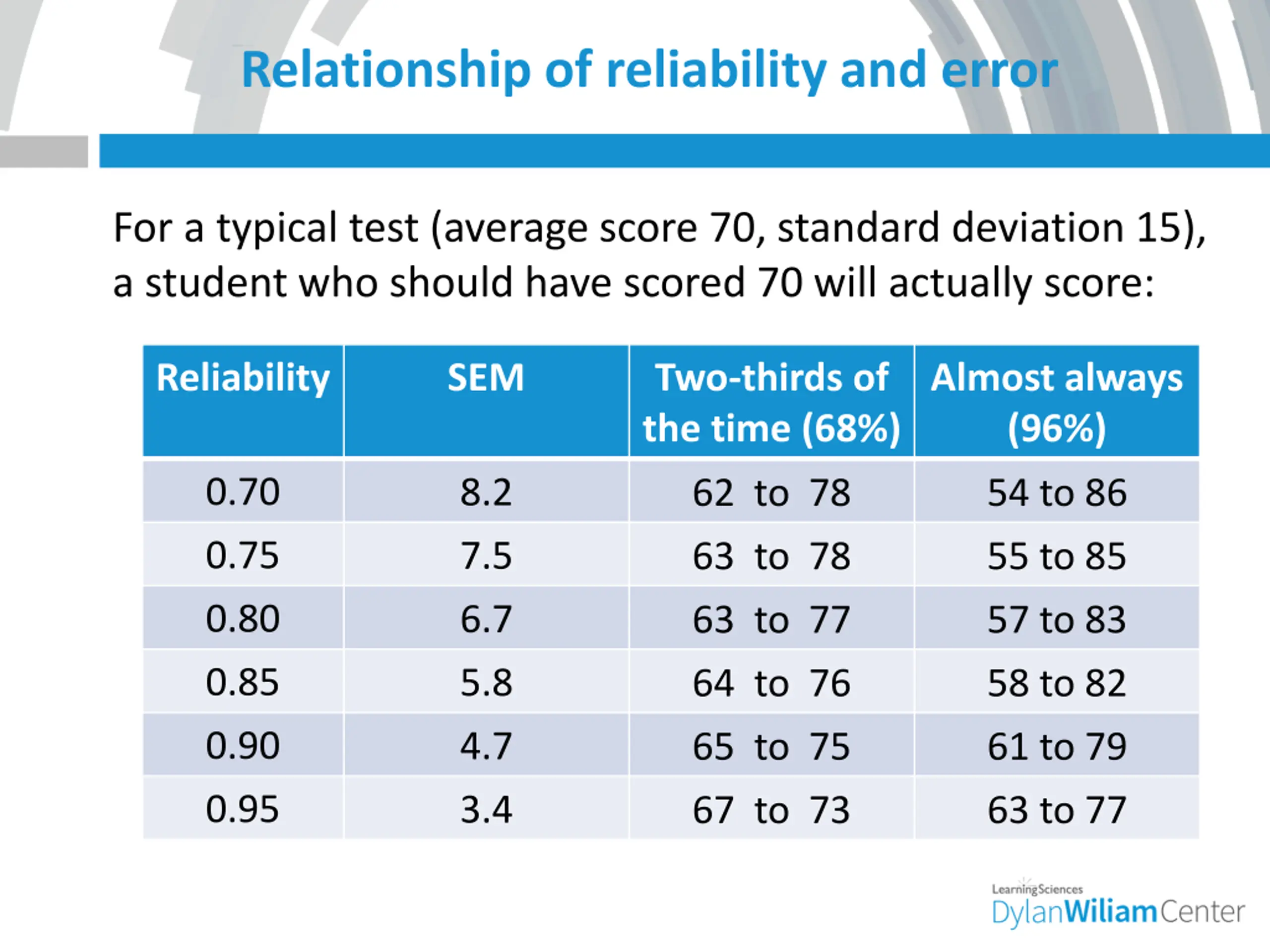 Relationship of reliability and error

For a typical test (average score 70, standard deviation 15), a student who should have scored 70 will actually score:

| Reliability | SEM | Two-thirds of the time (68%) | Almost always (96%) |
|---|---|---|---|
| 0.70 | 8.2 | 62 to 78 | 54 to 86 |
| 0.75 | 7.5 | 63 to 78 | 55 to 85 |
| 0.80 | 6.7 | 63 to 77 | 57 to 83 |
| 0.85 | 5.8 | 64 to 76 | 58 to 82 |
| 0.90 | 4.7 | 65 to 75 | 61 to 79 |
| 0.95 | 3.4 | 67 to 73 | 63 to 77 |

LearningSciences
DylanWiliamCenter